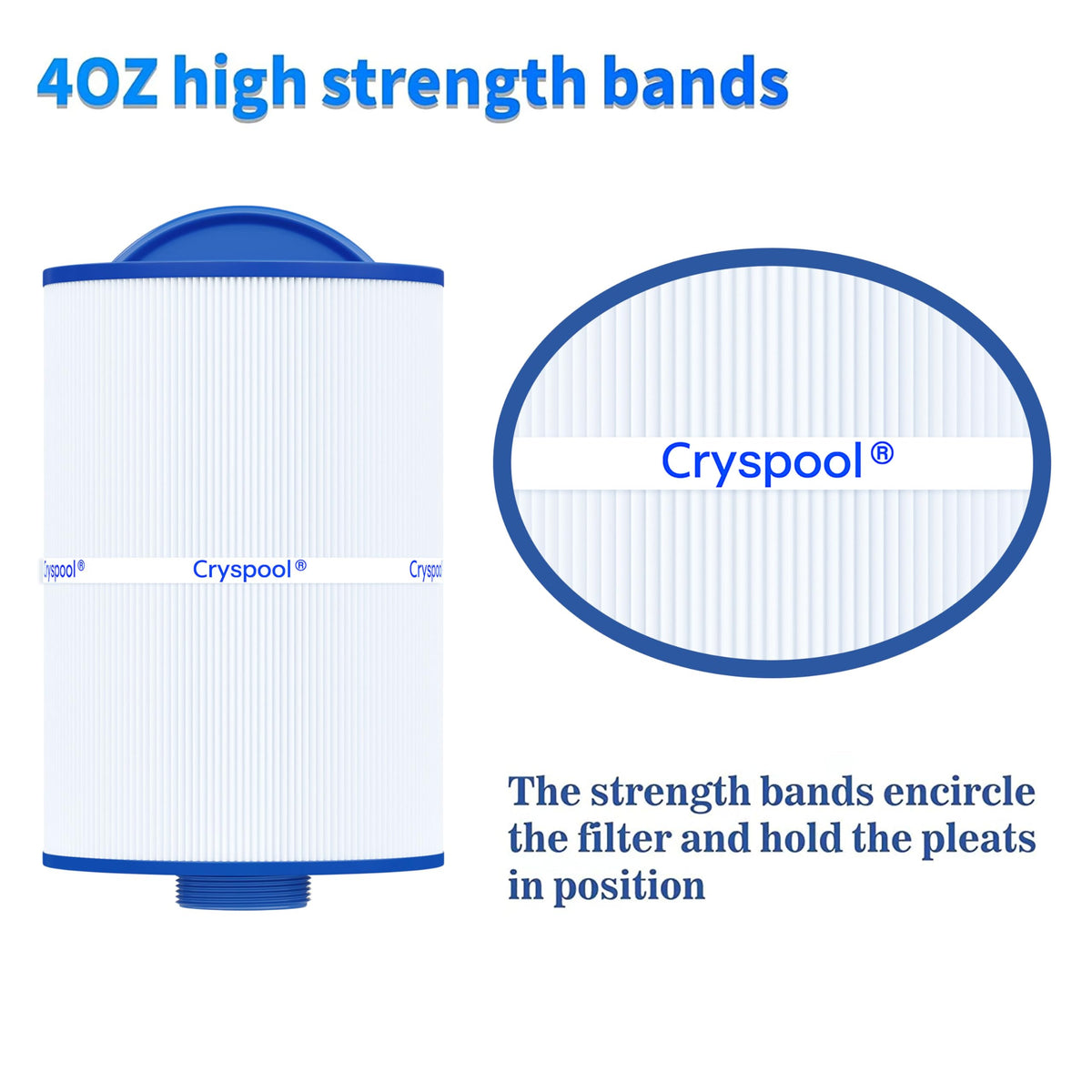 4OZ high strength bands

Cryspool®

Cryspool®

Cryspool

Cryspool®

The strength bands encircle the filter and hold the pleats in position